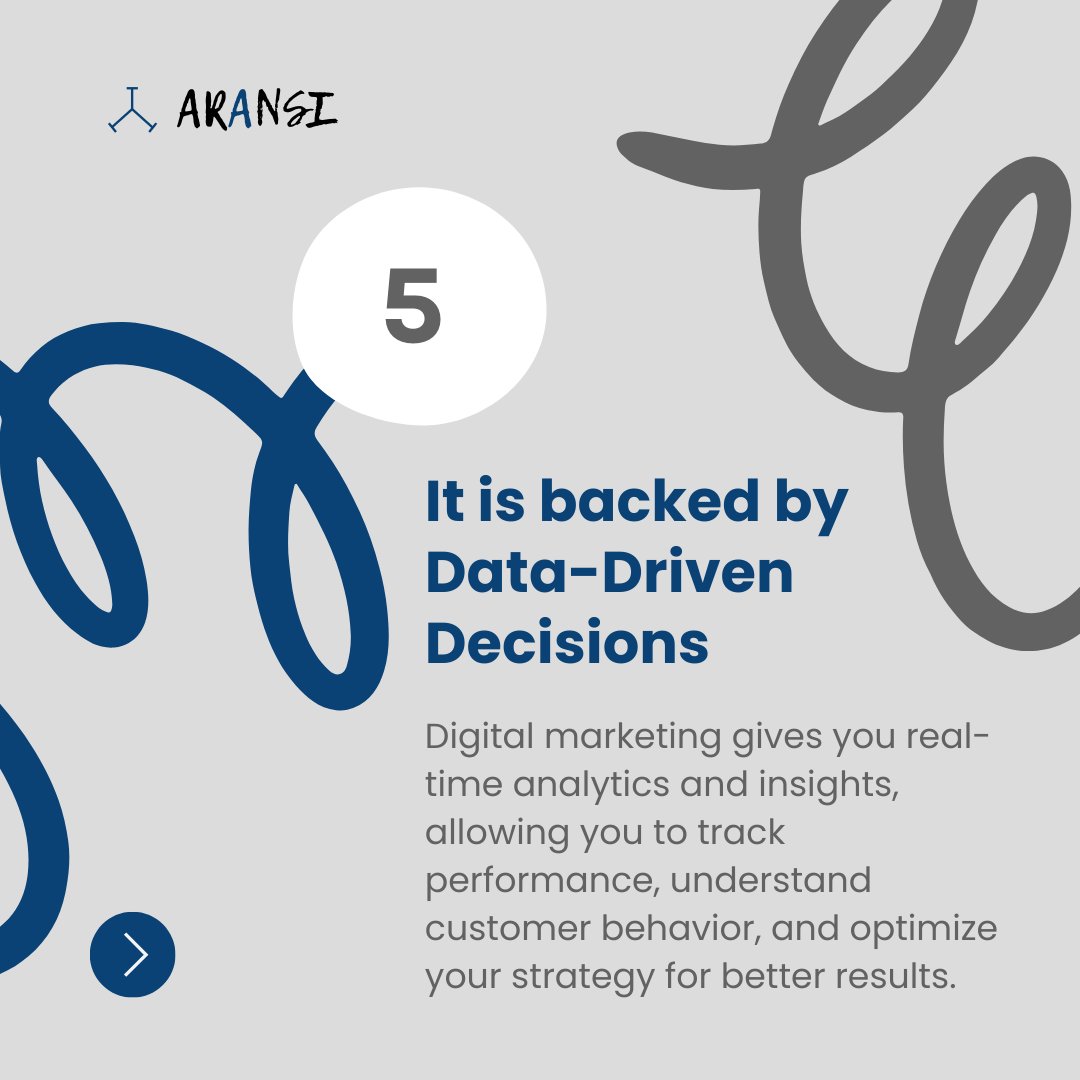 ARANSI

5

It is backed by Data-Driven Decisions

Digital marketing gives you real-time analytics and insights, allowing you to track performance, understand customer behavior, and optimize your strategy for better results.